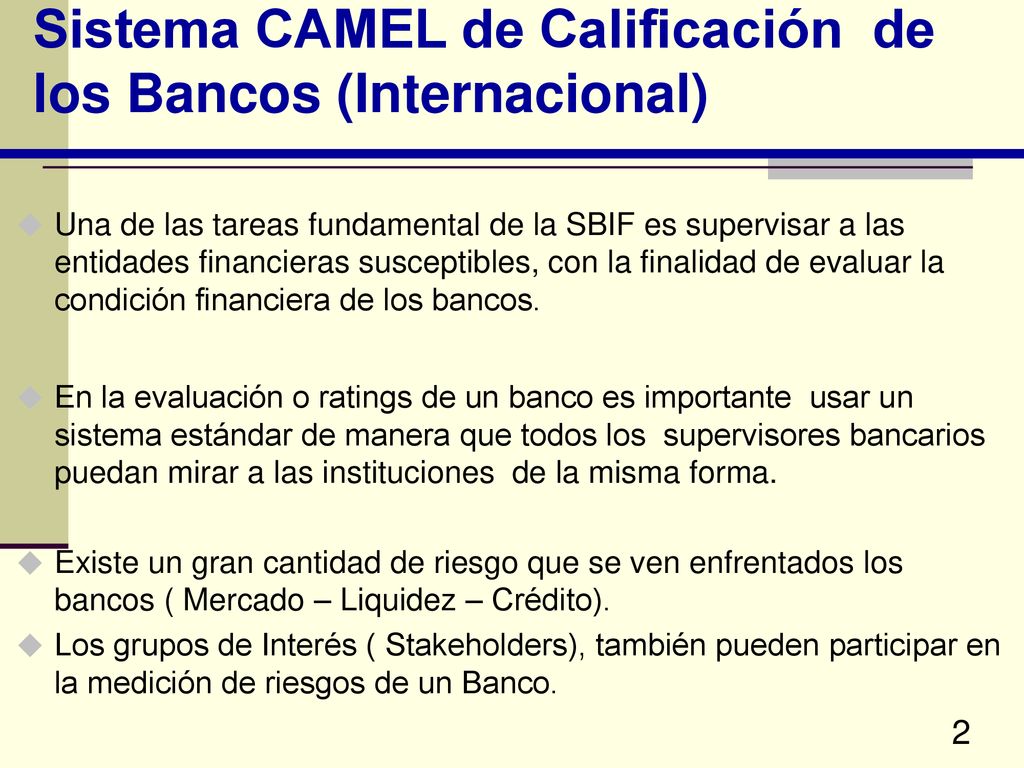 Sistema CAMEL de Calificación de los Bancos (Internacional)

Una de las tareas fundamental de la SBIF es supervisar a las entidades financieras susceptibles, con la finalidad de evaluar la condición financiera de los bancos.

En la evaluación o ratings de un banco es importante usar un sistema estándar de manera que todos los supervisores bancarios puedan mirar a las instituciones de la misma forma.

Existe un gran cantidad de riesgo que se ven enfrentados los bancos ( Mercado – Liquidez – Crédito).

Los grupos de Interés ( Stakeholders), también pueden participar en la medición de riesgos de un Banco.

2